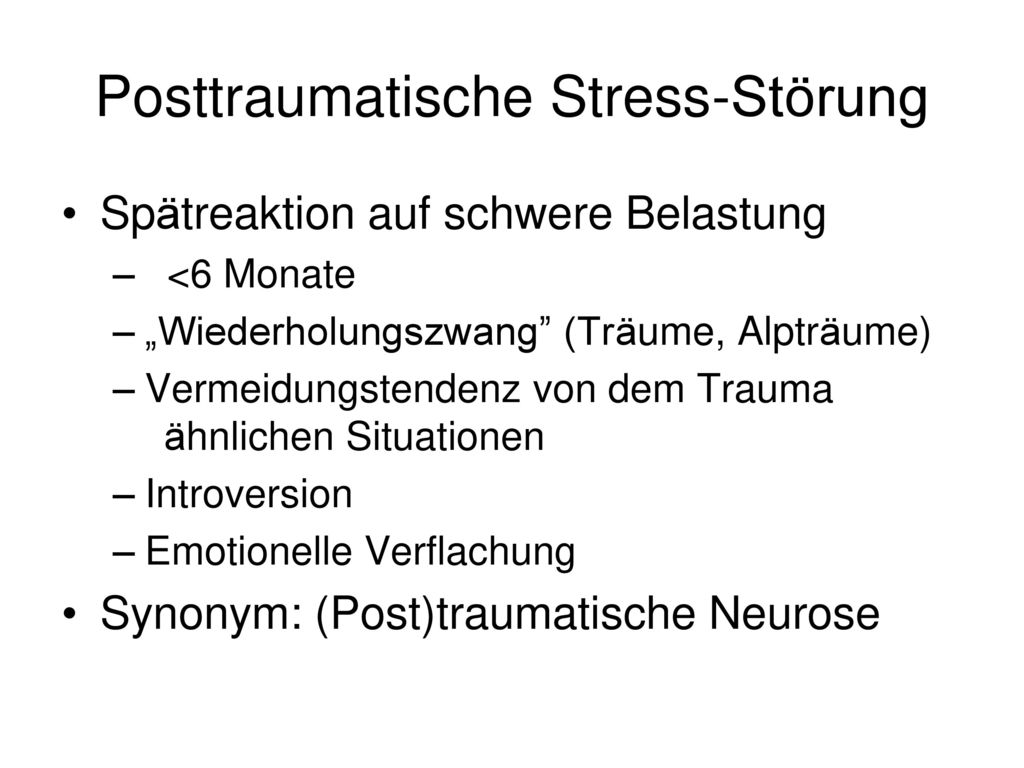 Posttraumatische Stress-Störung

• Spätreaktion auf schwere Belastung
  – <6 Monate
  – „Wiederholungszwang” (Träume, Alpträume)
  – Vermeidungstendenz von dem Trauma ähnlichen Situationen
  – Introversion
  – Emotionelle Verflachung
• Synonym: (Post)traumatische Neurose